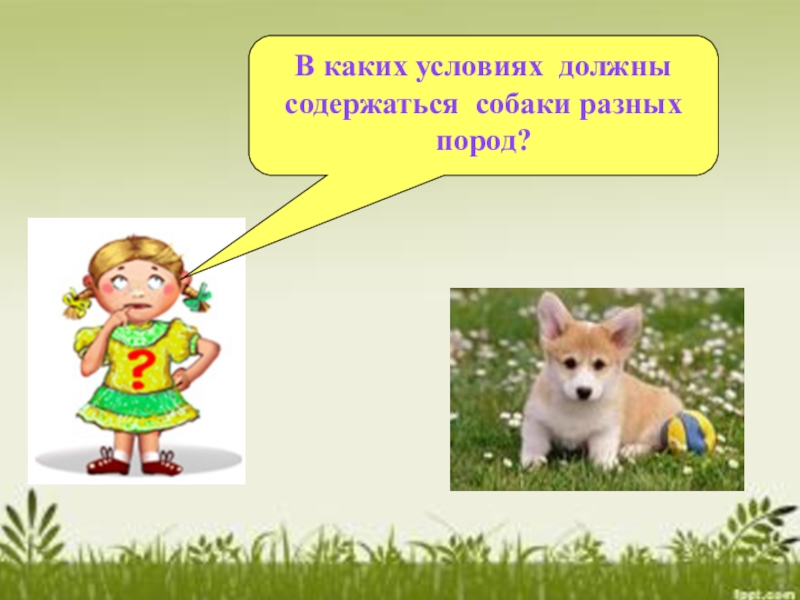 В каких условиях должны содержаться собаки разных пород?

?

fppt.com